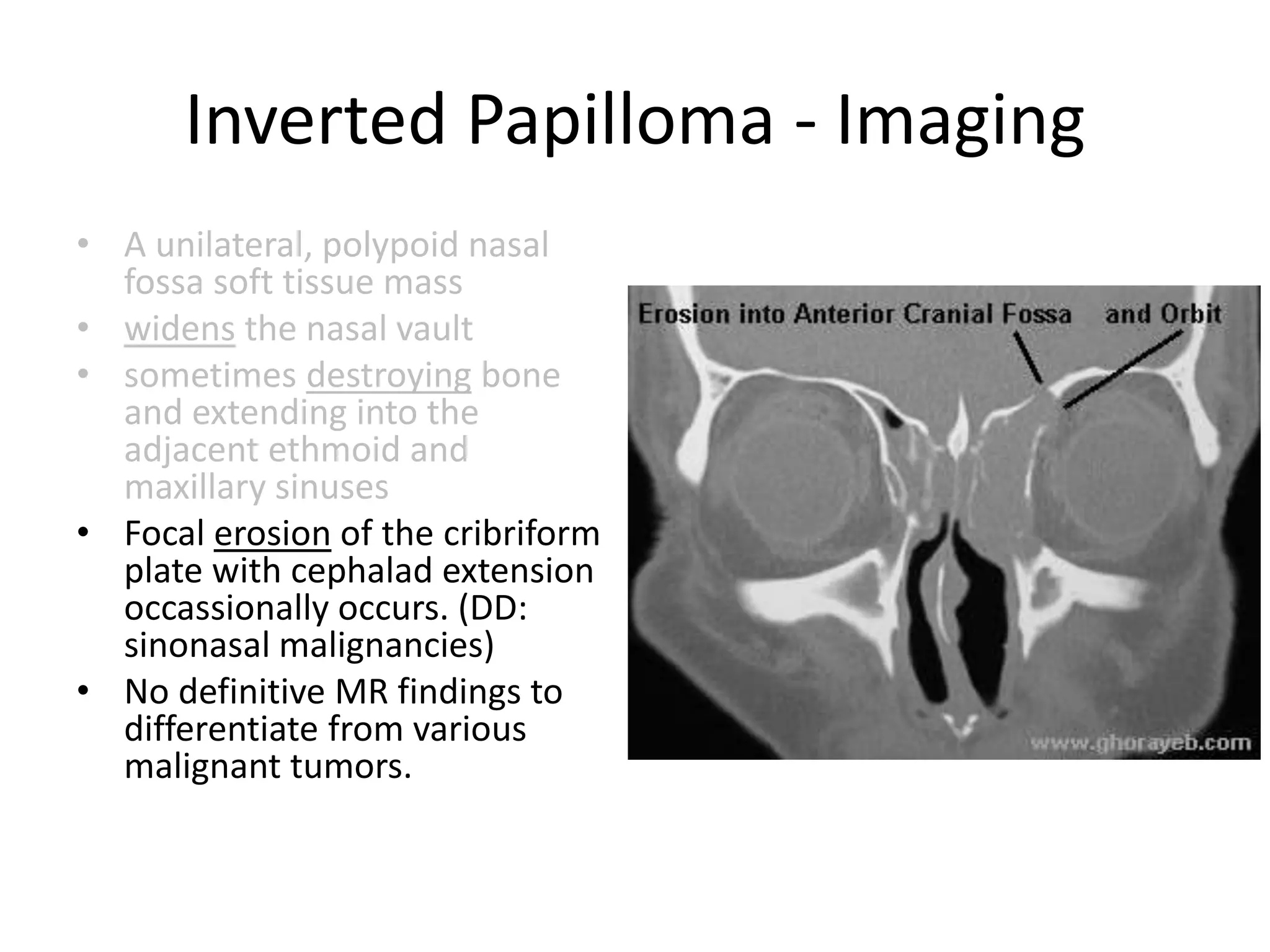 Inverted Papilloma - Imaging

• A unilateral, polypoid nasal fossa soft tissue mass
• widens the nasal vault
• sometimes destroying bone and extending into the adjacent ethmoid and maxillary sinuses
• Focal erosion of the cribriform plate with cephalad extension occassionally occurs. (DD: sinonasal malignancies)
• No definitive MR findings to differentiate from various malignant tumors.

Erosion into Anterior Cranial Fossa and Orbit

www.ghorayeb.com